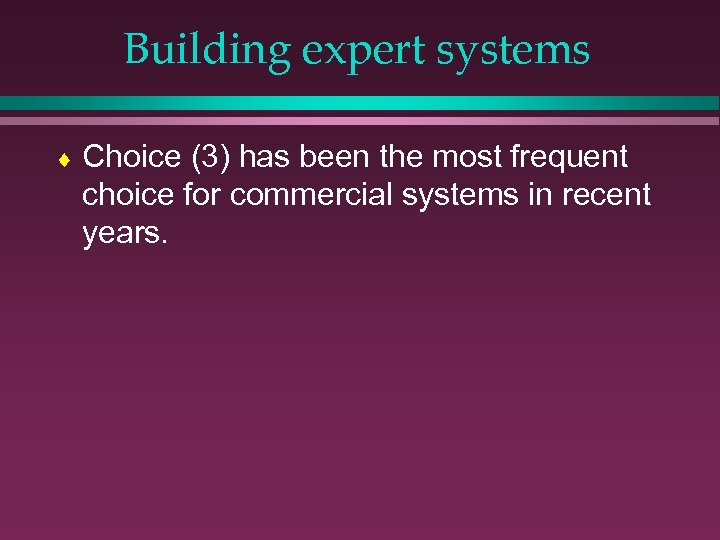 Building expert systems

♦ Choice (3) has been the most frequent choice for commercial systems in recent years.